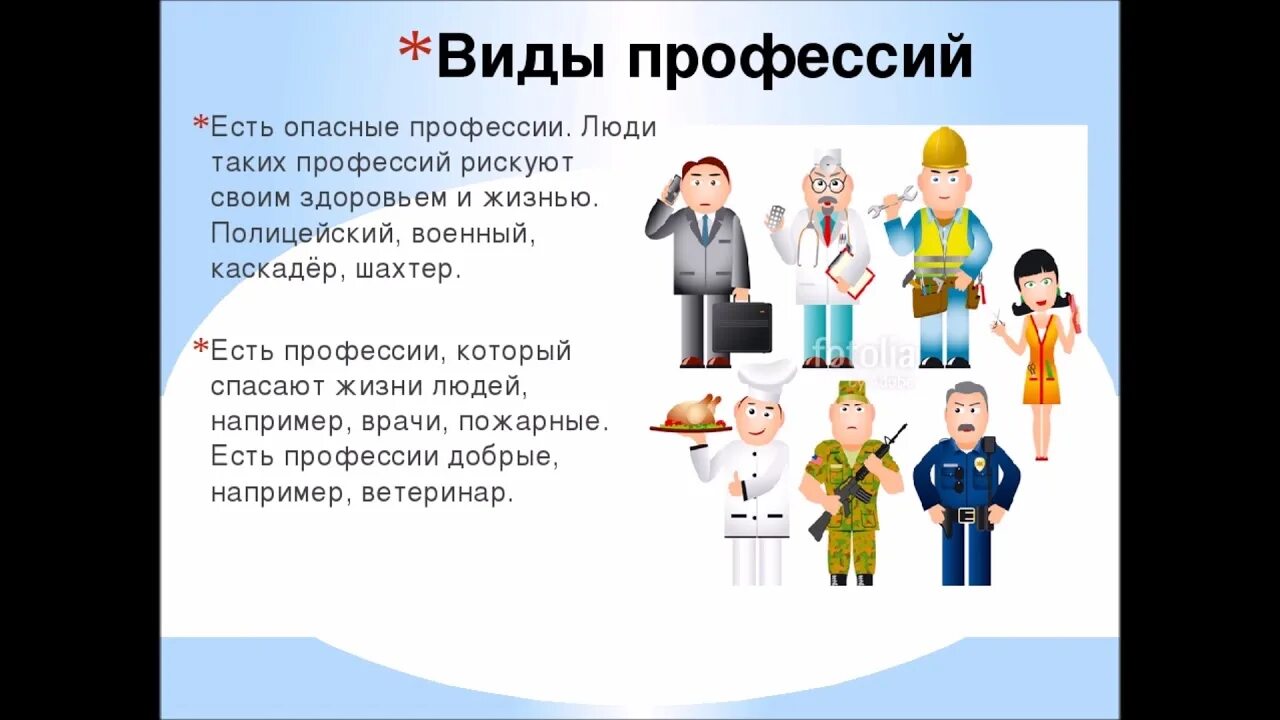 *Виды профессий

*Есть опасные профессии. Люди таких профессий рискуют своим здоровьем и жизнью. Полицейский, военный, каскадёр, шахтер.

*Есть профессии, который спасают жизни людей, например, врачи, пожарные. Есть профессии добрые, например, ветеринар.

fotolia